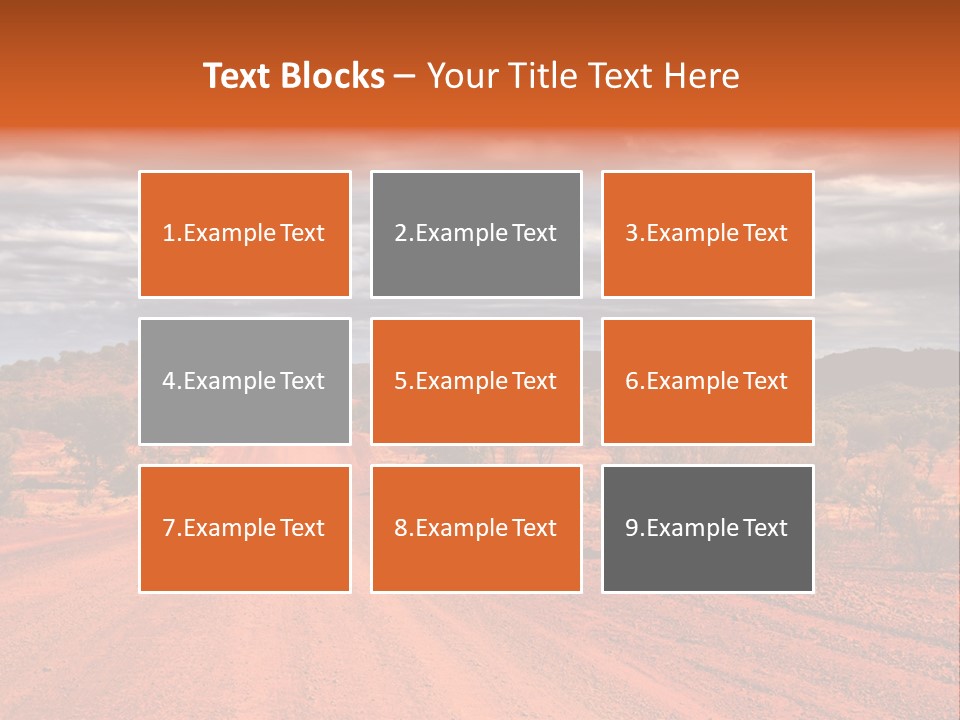 Text Blocks – Your Title Text Here

1.Example Text

2.Example Text

3.Example Text

4.Example Text

5.Example Text

6.Example Text

7.Example Text

8.Example Text

9.Example Text